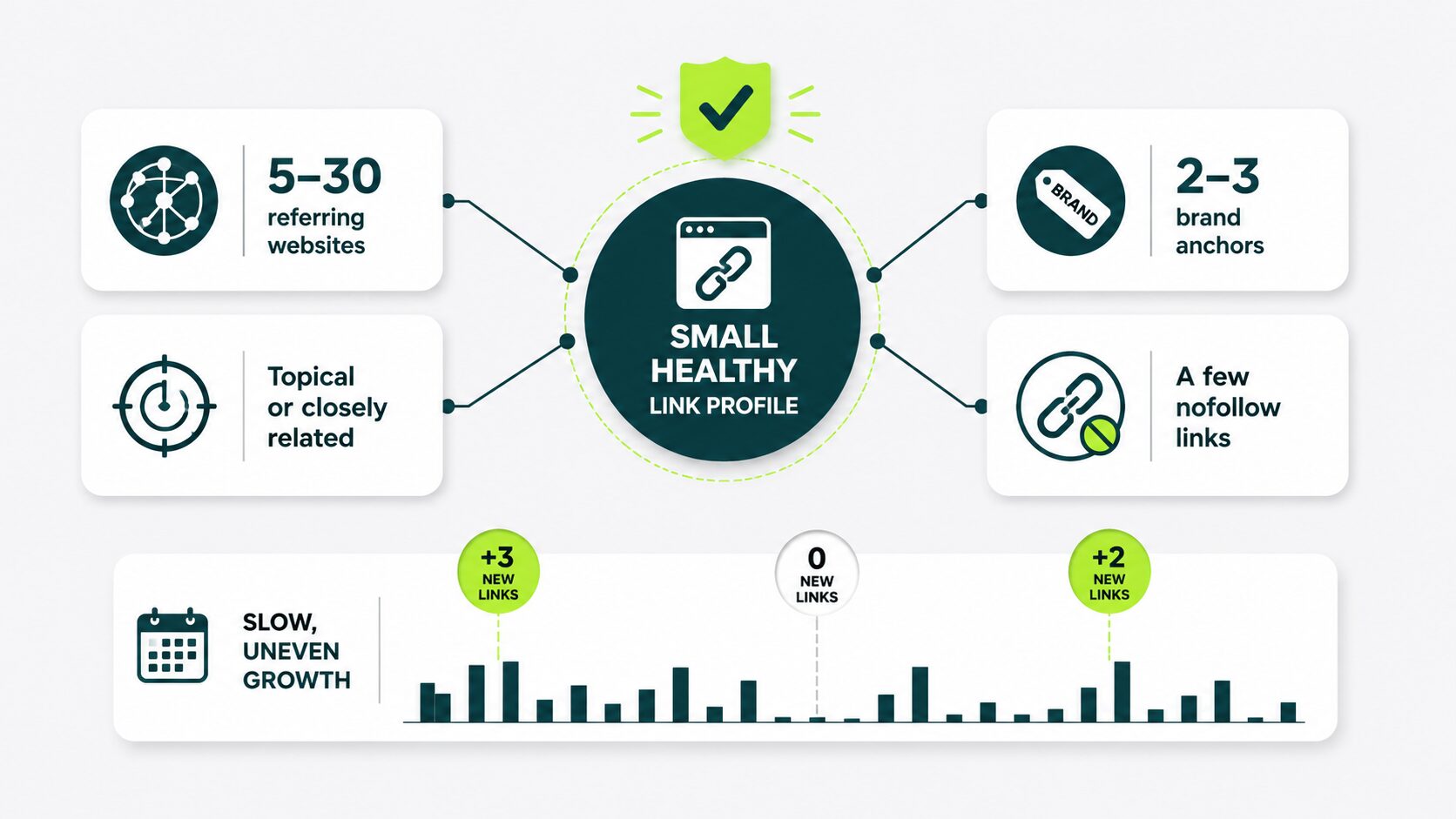 5–30
referring websites

Topical or closely related

SMALL HEALTHY
LINK PROFILE

BRAND

2–3
brand anchors

A few nofollow links

SLOW, UNEVEN GROWTH

+3
NEW LINKS

0
NEW LINKS

+2
NEW LINKS